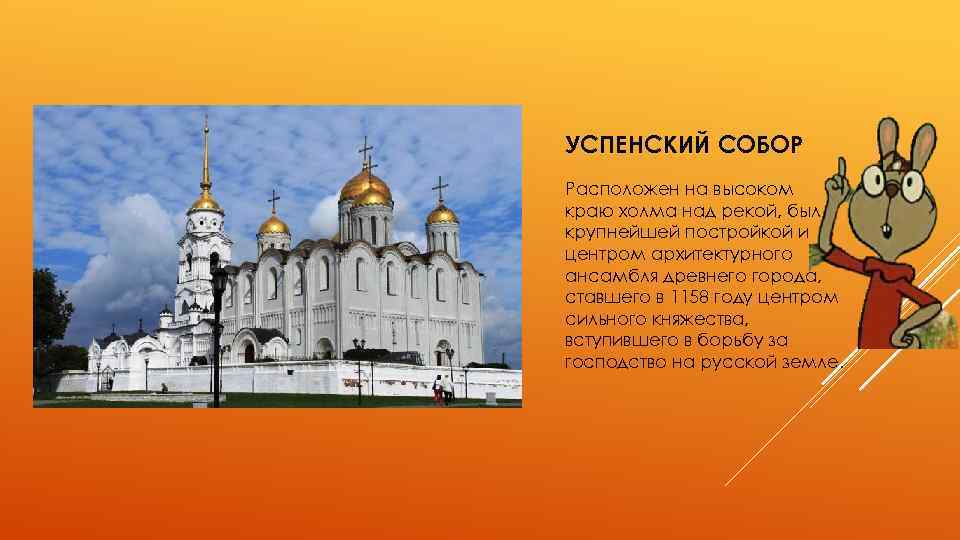 УСПЕНСКИЙ СОБОР

Расположен на высоком краю холма над рекой, был крупнейшей постройкой и центром архитектурного ансамбля древнего города, ставшего в 1158 году центром сильного княжества, вступившего в борьбу за господство на русской земле.